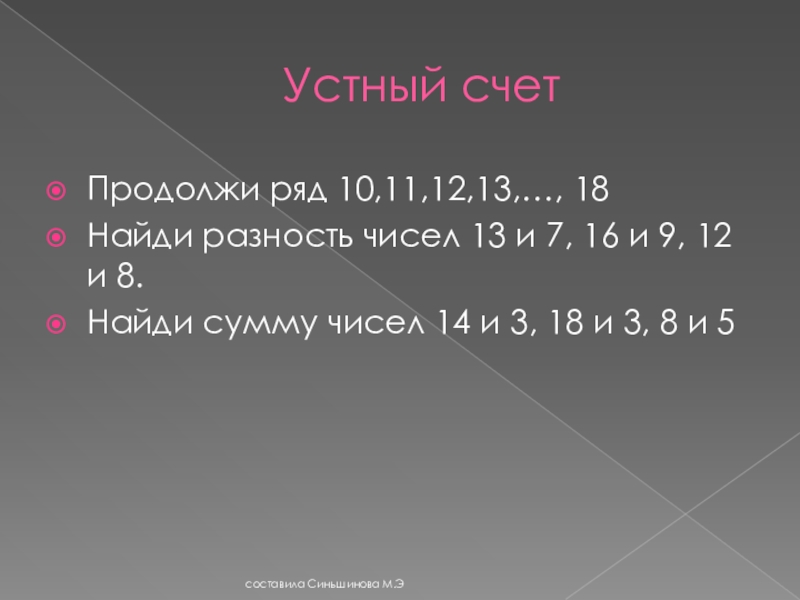 Устный счет

Продолжи ряд 10,11,12,13,…, 18
Найди разность чисел 13 и 7, 16 и 9, 12 и 8.
Найди сумму чисел 14 и 3, 18 и 3, 8 и 5

составила Синьшинова М.Э